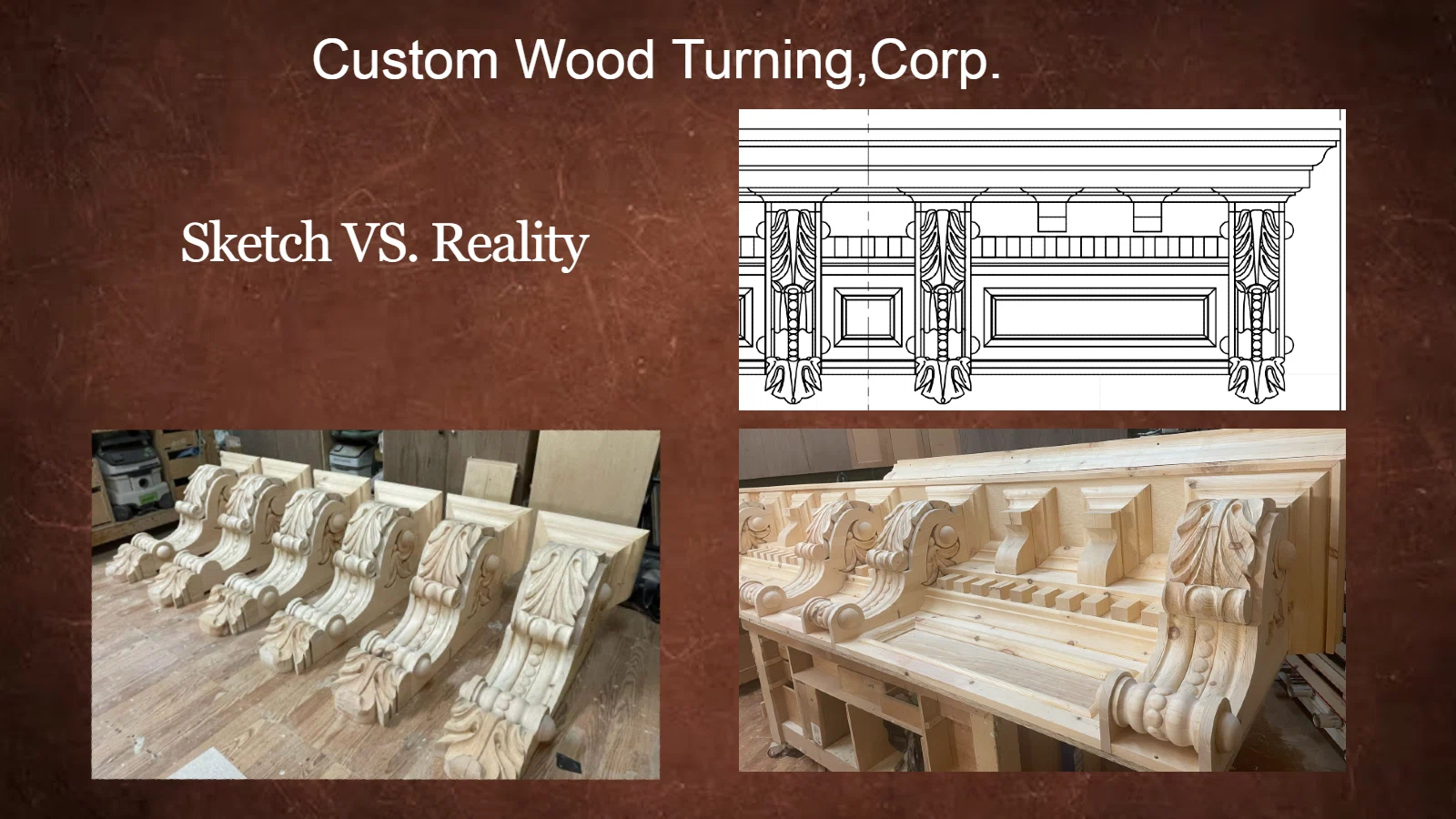 Custom Wood Turning,Corp.

Sketch VS. Reality